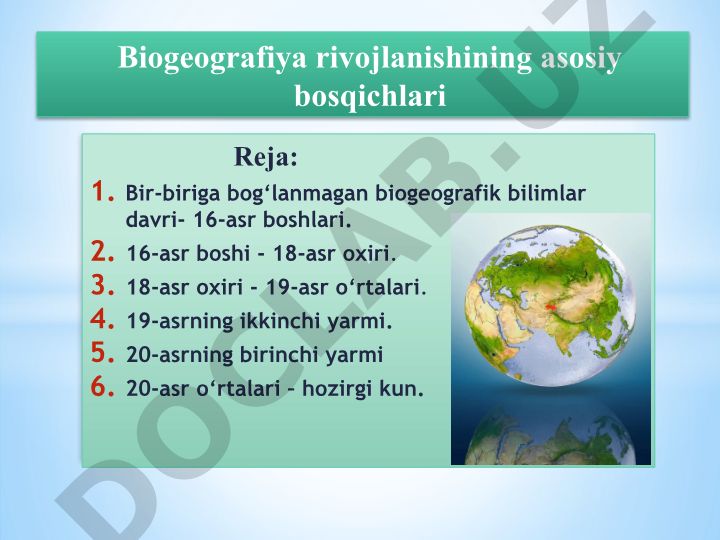 Biogeografiya rivojlanishining asosiy bosqichlari

Reja:

1. Bir-biriga bog‘lanmagan biogeografik bilimlar davri- 16-asr boshlari.
2. 16-asr boshi - 18-asr oxiri.
3. 18-asr oxiri - 19-asr o‘rtalari.
4. 19-asrning ikkinchi yarmi.
5. 20-asrning birinchi yarmi
6. 20-asr o‘rtalari – hozirgi kun.

DOCLAB.UZ